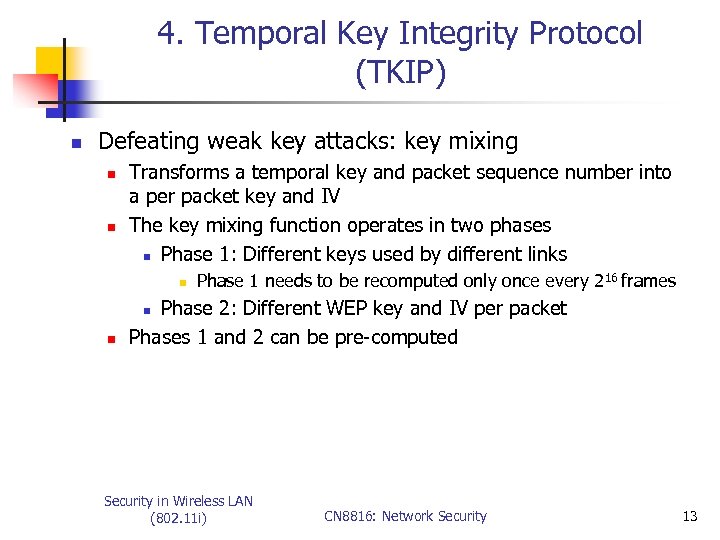 4. Temporal Key Integrity Protocol (TKIP)

Defeating weak key attacks: key mixing
Transforms a temporal key and packet sequence number into a per packet key and IV
The key mixing function operates in two phases
Phase 1: Different keys used by different links
Phase 1 needs to be recomputed only once every $2^{16}$ frames
Phase 2: Different WEP key and IV per packet
Phases 1 and 2 can be pre-computed

Security in Wireless LAN (802.11i)
CN8816: Network Security
13